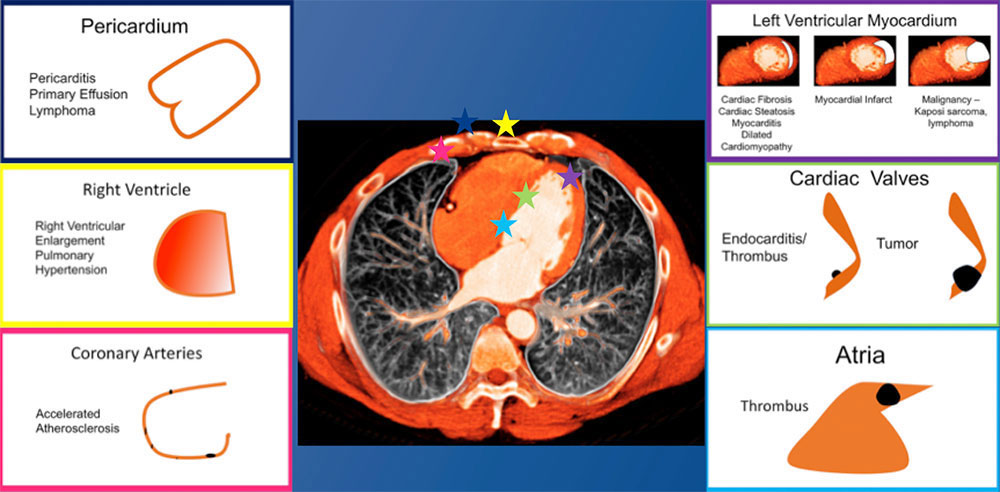 Pericardium

Pericarditis
Primary Effusion
Lymphoma

Right Ventricle

Right Ventricular
Enlargement
Pulmonary
Hypertension

Coronary Arteries

Accelerated
Atherosclerosis

Left Ventricular Myocardium

Cardiac Fibrosis
Cardiac Steatosis
Myocarditis
Dilated
Cardiomyopathy

Myocardial Infarct

Malignancy –
Kaposi sarcoma,
lymphoma

Cardiac Valves

Endocarditis/
Thrombus

Tumor

Atria

Thrombus